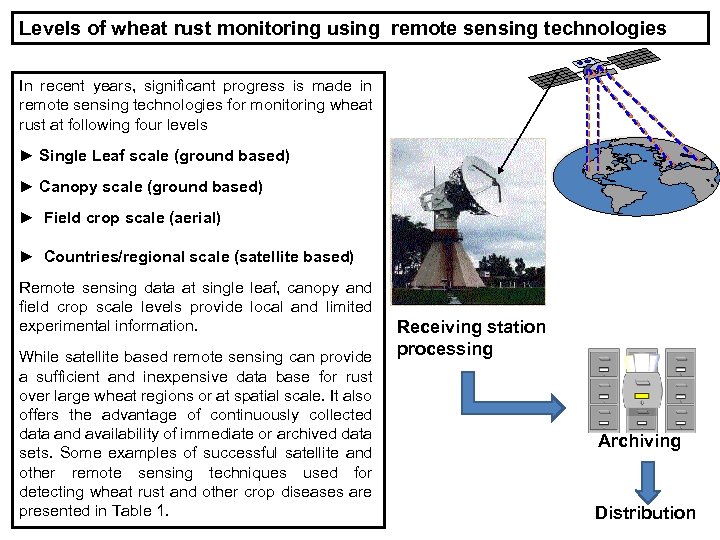 Levels of wheat rust monitoring using remote sensing technologies

In recent years, significant progress is made in remote sensing technologies for monitoring wheat rust at following four levels

► Single Leaf scale (ground based)

► Canopy scale (ground based)

► Field crop scale (aerial)

► Countries/regional scale (satellite based)

Remote sensing data at single leaf, canopy and field crop scale levels provide local and limited experimental information.

While satellite based remote sensing can provide a sufficient and inexpensive data base for rust over large wheat regions or at spatial scale. It also offers the advantage of continuously collected data and availability of immediate or archived data sets. Some examples of successful satellite and other remote sensing techniques used for detecting wheat rust and other crop diseases are presented in Table 1.

Receiving station processing

Archiving

Distribution